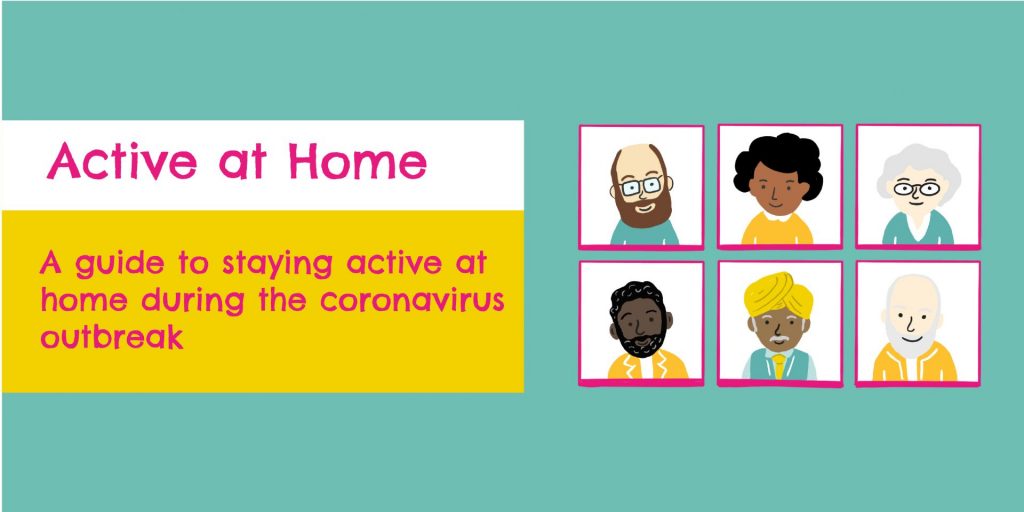 Active at Home

A guide to staying active at home during the coronavirus outbreak